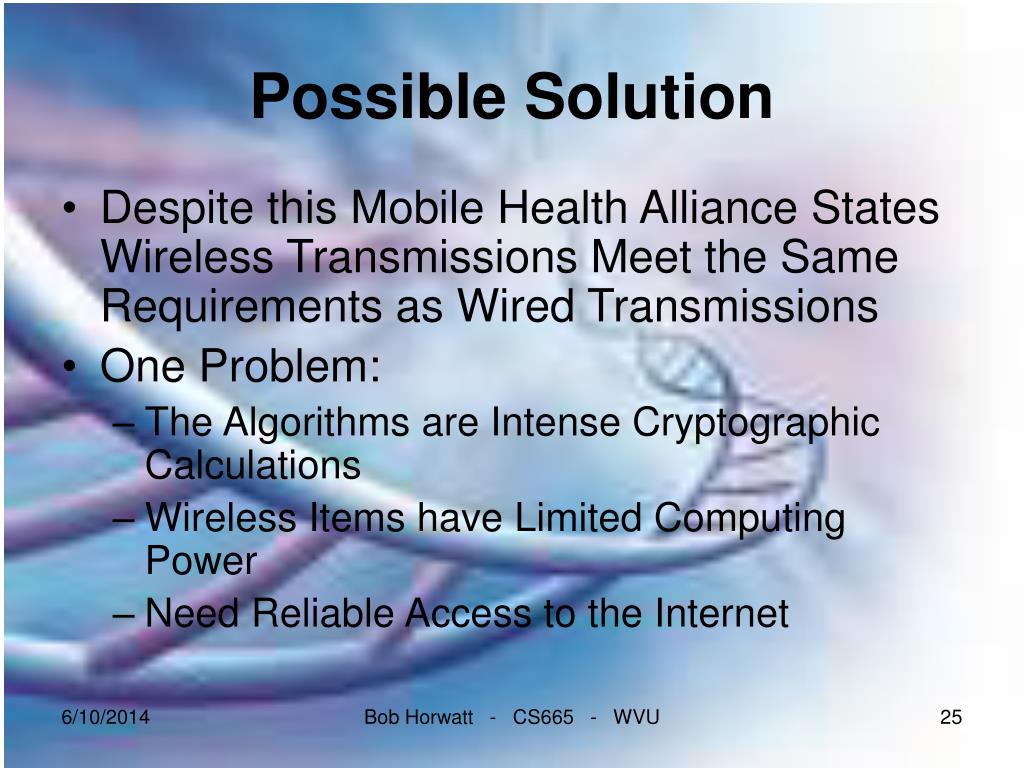 Possible Solution

• Despite this Mobile Health Alliance States Wireless Transmissions Meet the Same Requirements as Wired Transmissions
• One Problem:
– The Algorithms are Intense Cryptographic Calculations
– Wireless Items have Limited Computing Power
– Need Reliable Access to the Internet

6/10/2014
Bob Horwatt - CS665 - WVU
25